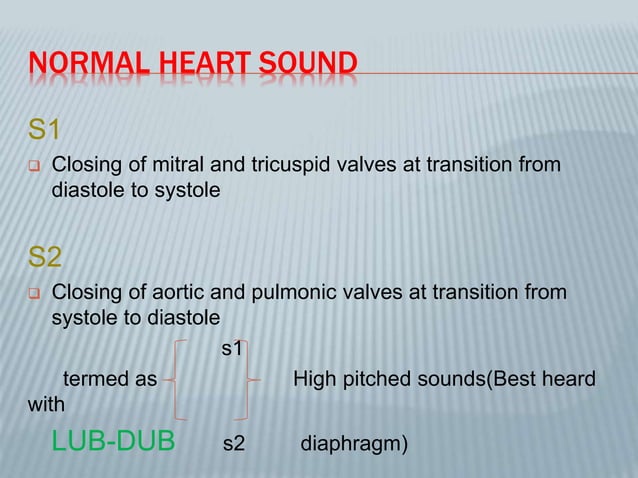 NORMAL HEART SOUND

S1

Closing of mitral and tricuspid valves at transition from diastole to systole

S2

Closing of aortic and pulmonic valves at transition from systole to diastole

s1

termed as High pitched sounds(Best heard with

LUB-DUB s2 diaphragm)